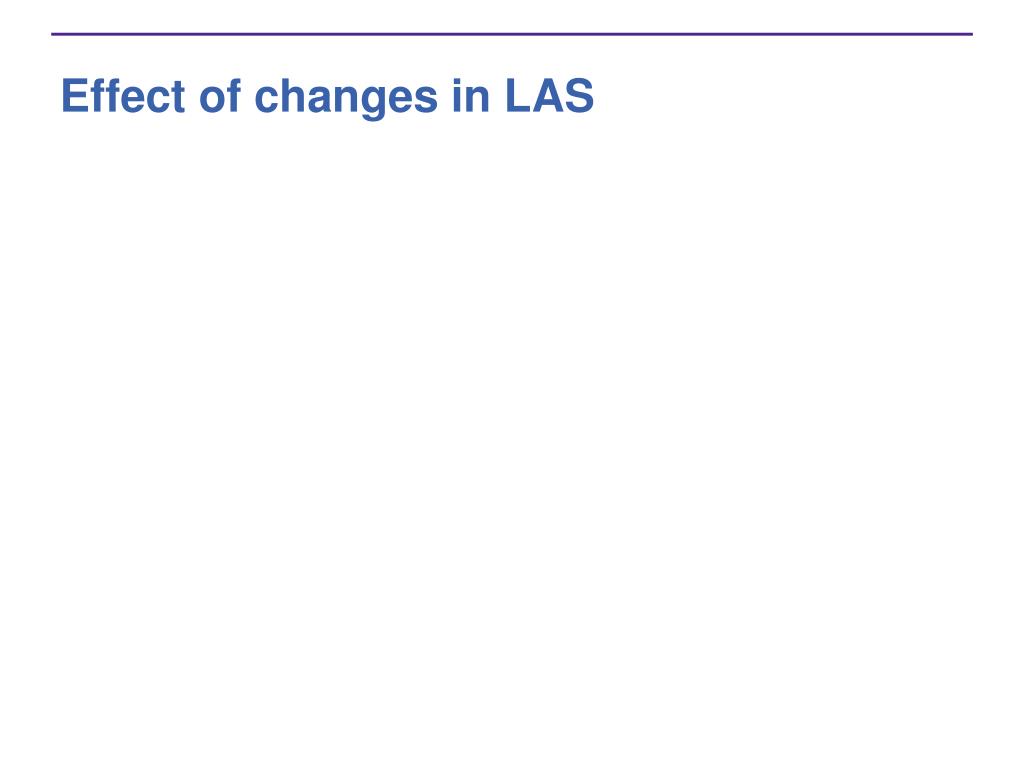 Effect of changes in LAS